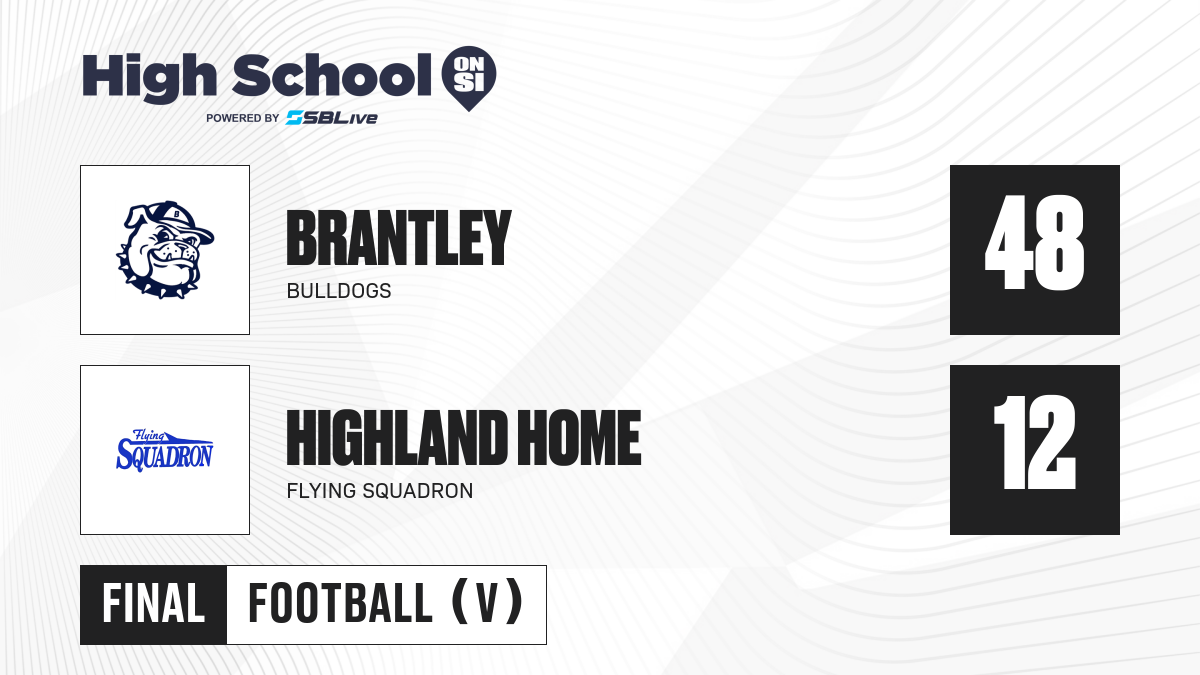 High School ON SI
POWERED BY SBLive

B

BRANTLEY
BULLDOGS

48

Flying SQUADRON

HIGHLAND HOME
FLYING SQUADRON

12

FINAL
FOOTBALL (V)